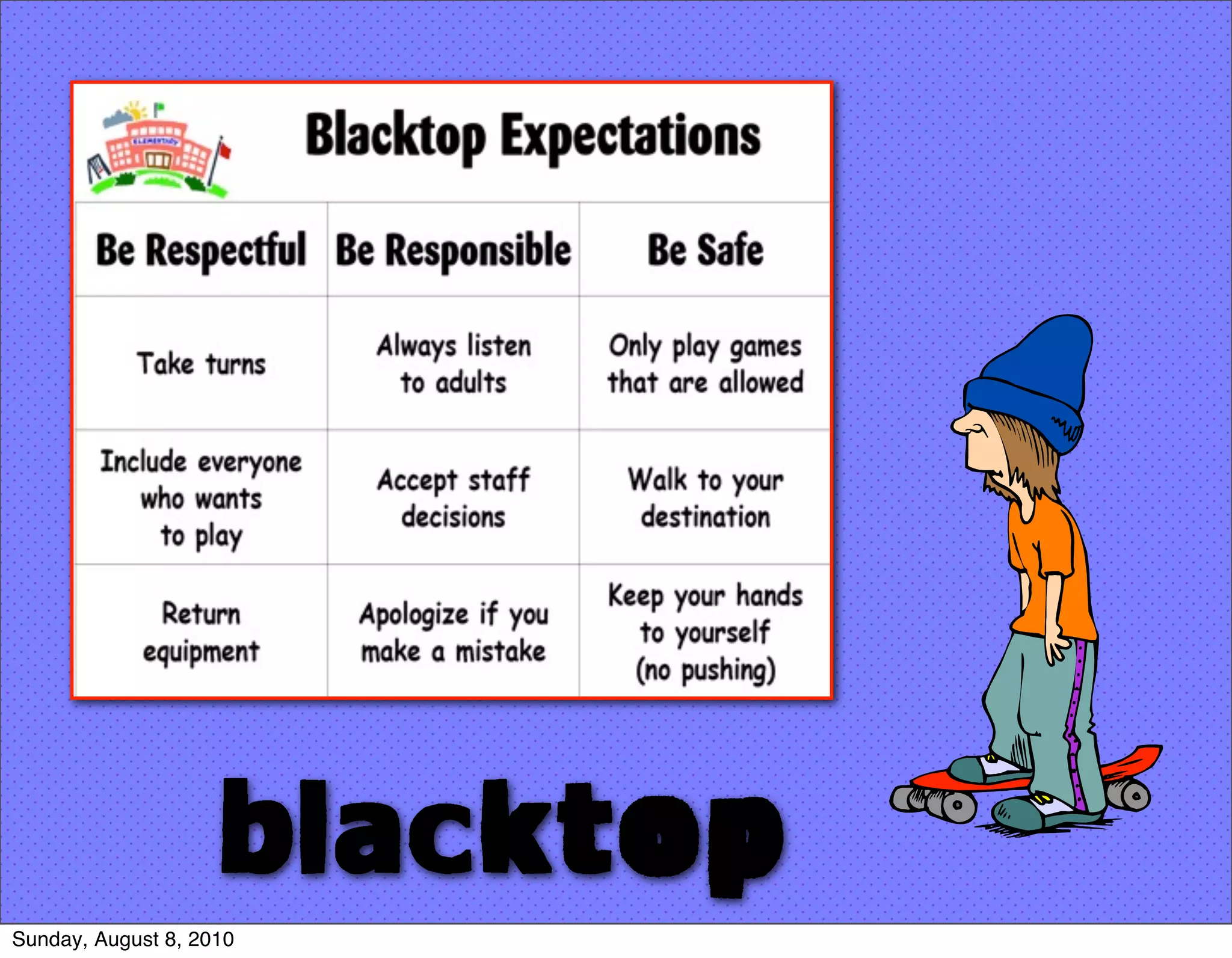 ELEMENTARY

Blacktop Expectations

| Be Respectful | Be Responsible | Be Safe |
|---|---|---|
| Take turns | Always listen to adults | Only play games that are allowed |
| Include everyone who wants to play | Accept staff decisions | Walk to your destination |
| Return equipment | Apologize if you make a mistake | Keep your hands to yourself (no pushing) |

blacktop

Sunday, August 8, 2010